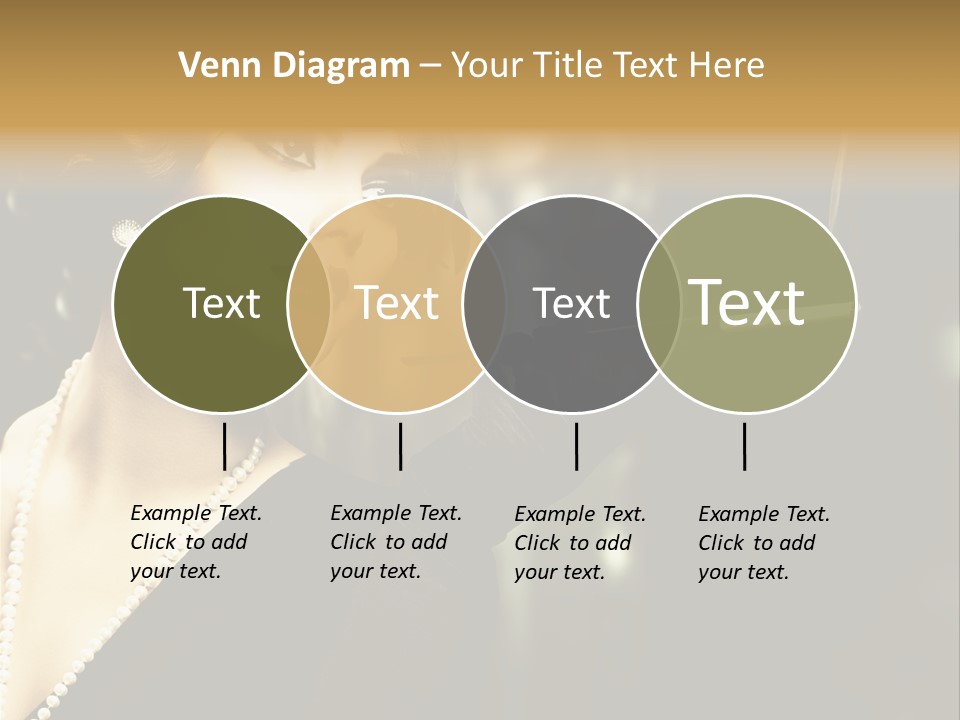 Venn Diagram – Your Title Text Here

Text

Text

Text

Text

Example Text. Click to add your text.

Example Text. Click to add your text.

Example Text. Click to add your text.

Example Text. Click to add your text.